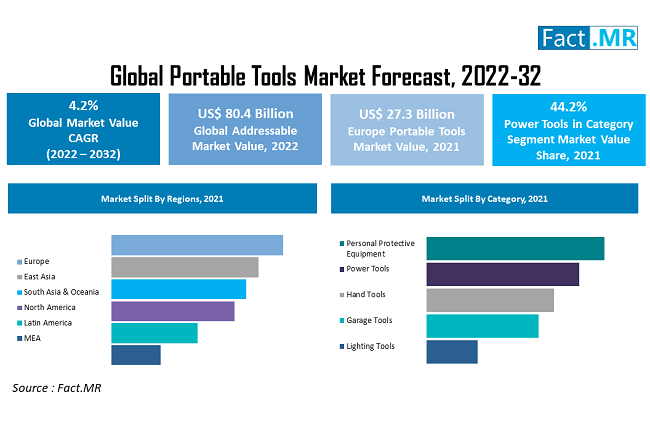 Fact.MR

Global Portable Tools Market Forecast, 2022-32

4.2%
Global Market Value CAGR
(2022 – 2032)

US$ 80.4 Billion
Global Addressable Market Value, 2022

US$ 27.3 Billion
Europe Portable Tools Market Value, 2021

44.2%
Power Tools in Category Segment Market Value Share, 2021

Market Split By Regions, 2021

Europe
East Asia
South Asia & Oceania
North America
Latin America
MEA

Market Split By Category, 2021

Personal Protective Equipment
Power Tools
Hand Tools
Garage Tools
Lighting Tools

Source : Fact.MR